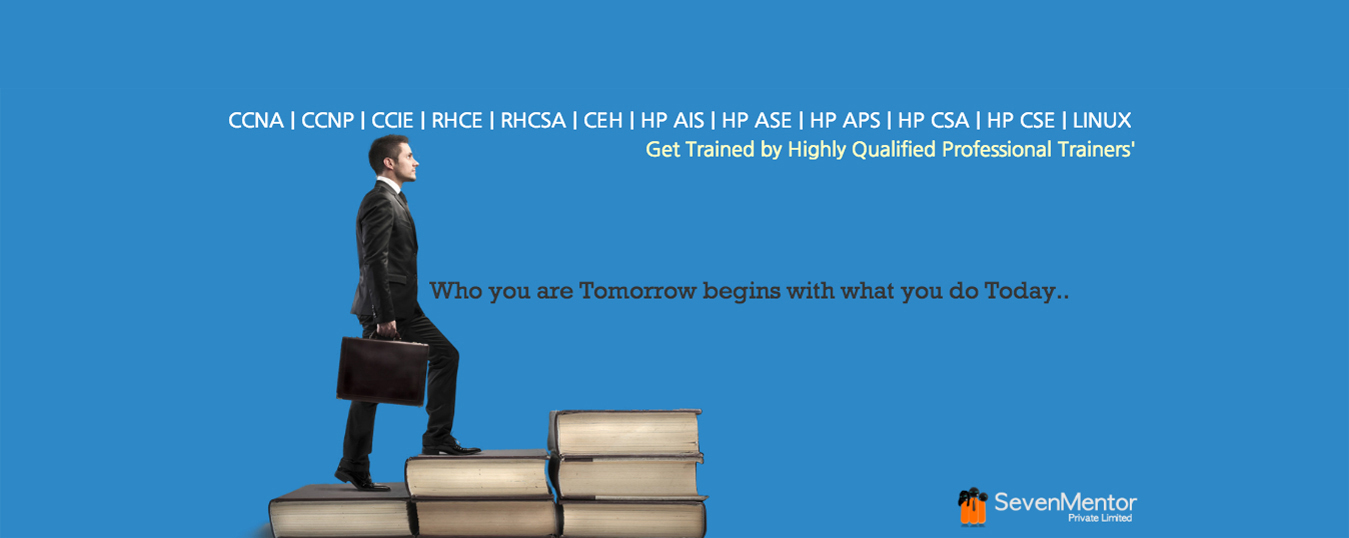 CCNA | CCNP | CCIE | RHCE | RHCSA | CEH | HP AIS | HP ASE | HP APS | HP CSA | HP CSE | LINUX
Get Trained by Highly Qualified Professional Trainers'

Who you are Tomorrow begins with what you do Today..

SevenMentor
Private Limited